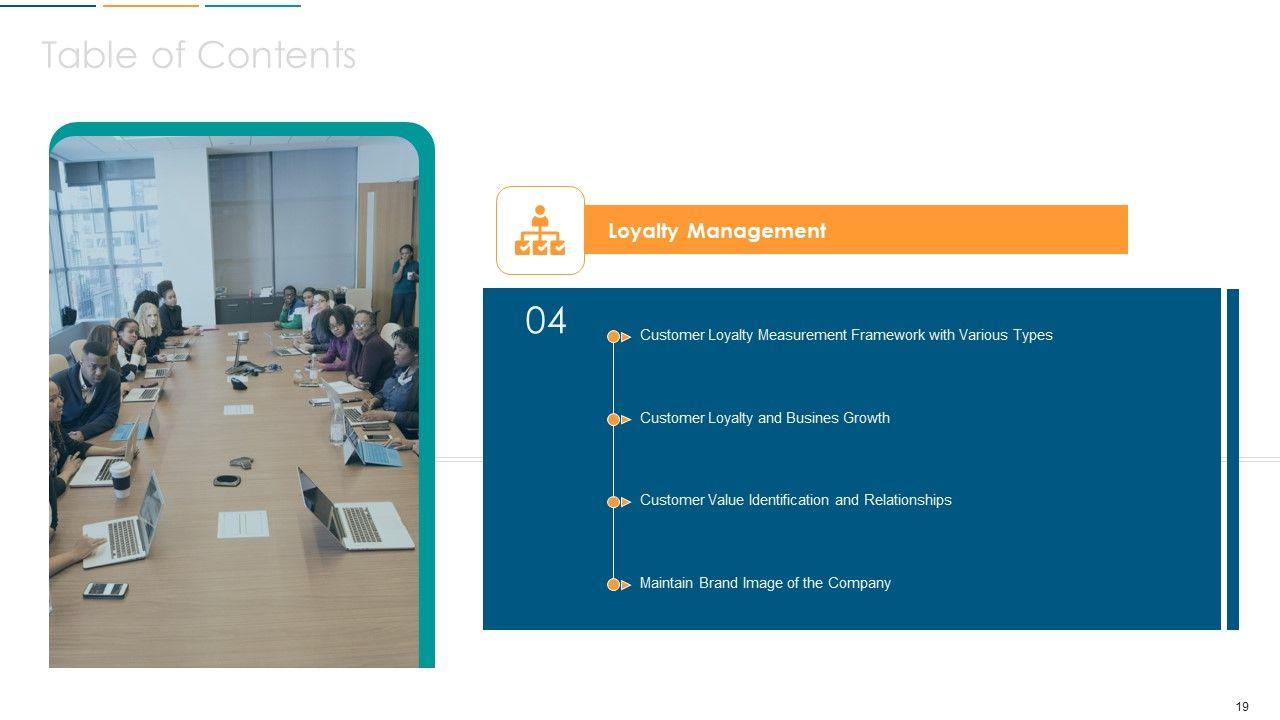 Table of Contents

Loyalty Management

04

Customer Loyalty Measurement Framework with Various Types

Customer Loyalty and Busines Growth

Customer Value Identification and Relationships

Maintain Brand Image of the Company

19